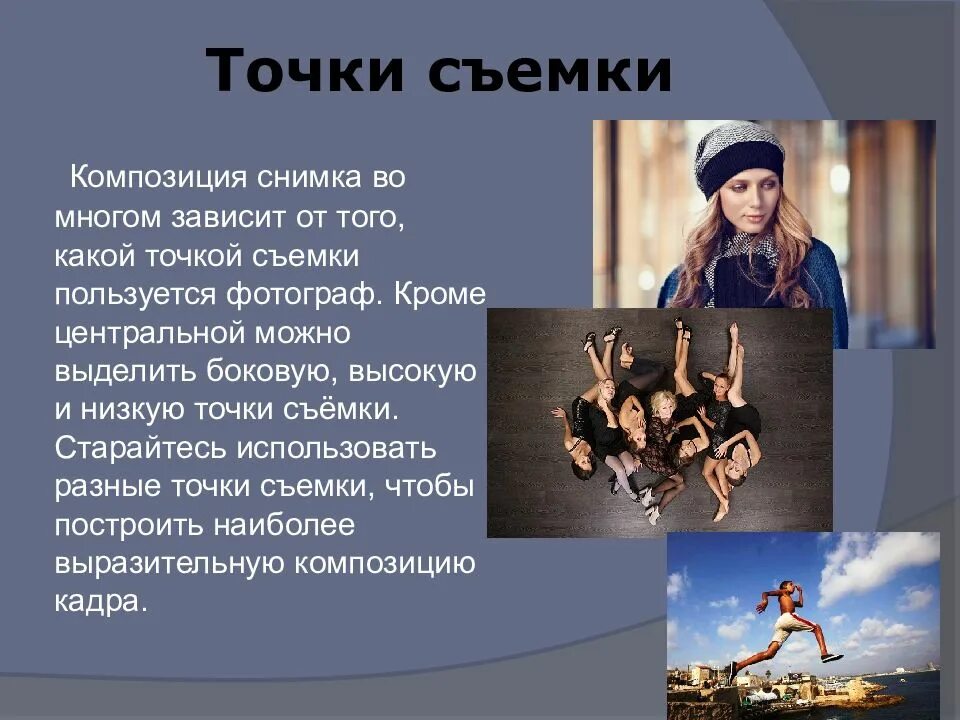 Точки съемки

Композиция снимка во многом зависит от того, какой точкой съемки пользуется фотограф. Кроме центральной можно выделить боковую, высокую и низкую точки съёмки. Старайтесь использовать разные точки съемки, чтобы построить наиболее выразительную композицию кадра.